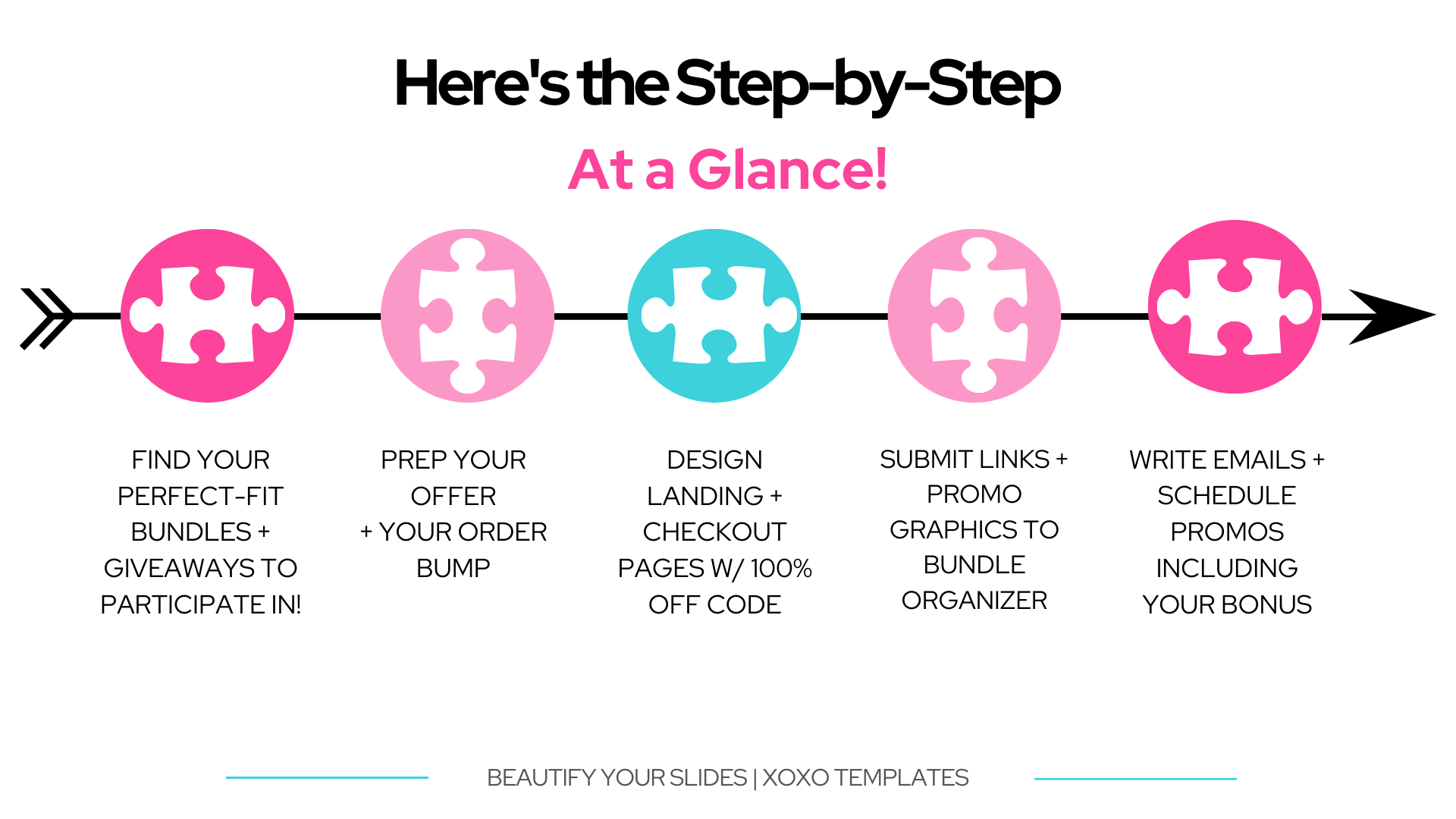 Here's the Step-by-Step

At a Glance!

FIND YOUR PERFECT-FIT BUNDLES + GIVEAWAYS TO PARTICIPATE IN!

PREP YOUR OFFER + YOUR ORDER BUMP

DESIGN LANDING + CHECKOUT PAGES W/ 100% OFF CODE

SUBMIT LINKS + PROMO GRAPHICS TO BUNDLE ORGANIZER

WRITE EMAILS + SCHEDULE PROMOS INCLUDING YOUR BONUS

BEAUTIFY YOUR SLIDES | XOXO TEMPLATES